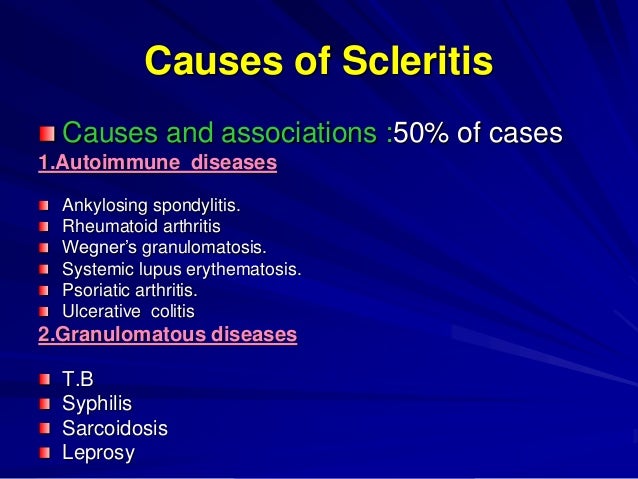 Causes of Scleritis

Causes and associations :50% of cases

1.Autoimmune diseases

Ankylosing spondylitis.
Rheumatoid arthritis
Wegner's granulomatosis.
Systemic lupus erythematosis.
Psoriatic arthritis.
Ulcerative colitis

2.Granulomatous diseases

T.B
Syphilis
Sarcoidosis
Leprosy